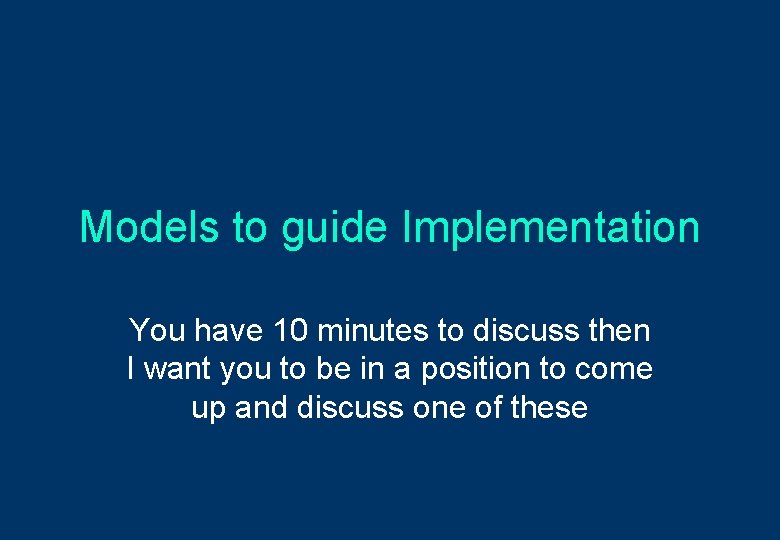 Models to guide Implementation

You have 10 minutes to discuss then I want you to be in a position to come up and discuss one of these